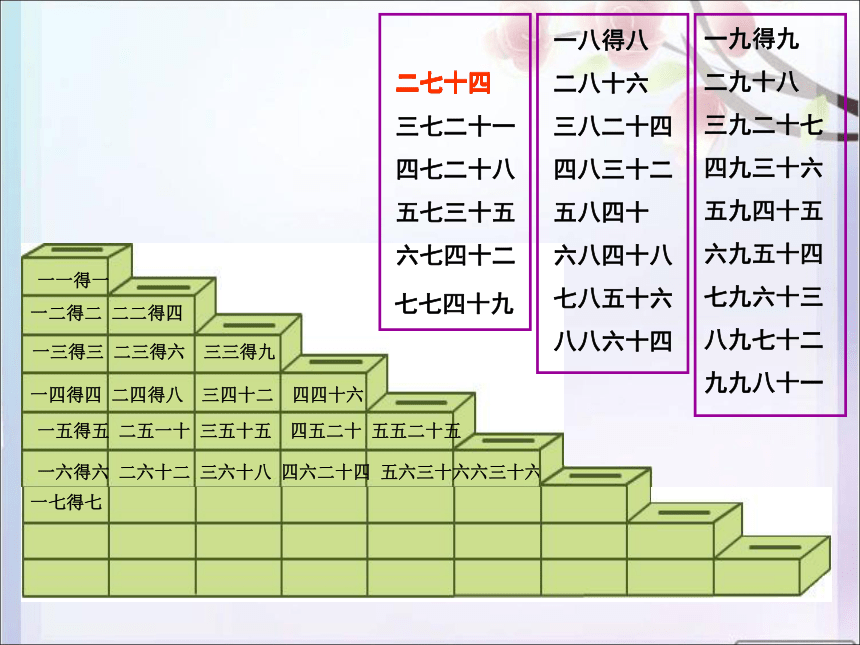 二七十四
三七二十一
四七二十八
五七三十五
六七四十二
七七四十九

一八得八
二八十六
三八二十四
四八三十二
五八四十
六八四十八
七八五十六
八八六十四

一九得九
二九十八
三九二十七
四九三十六
五九四十五
六九五十四
七九六十三
八九七十二
九九八十一

一一得一
一二得二　二二得四
一三得三　二三得六　三三得九
一四得四　二四得八　三四十二　四四十六
一五得五　二五一十　三五十五　四五二十　五五二十五
一六得六　二六十二　三六十八　四六二十四　五六三十　六六三十六
一七得七